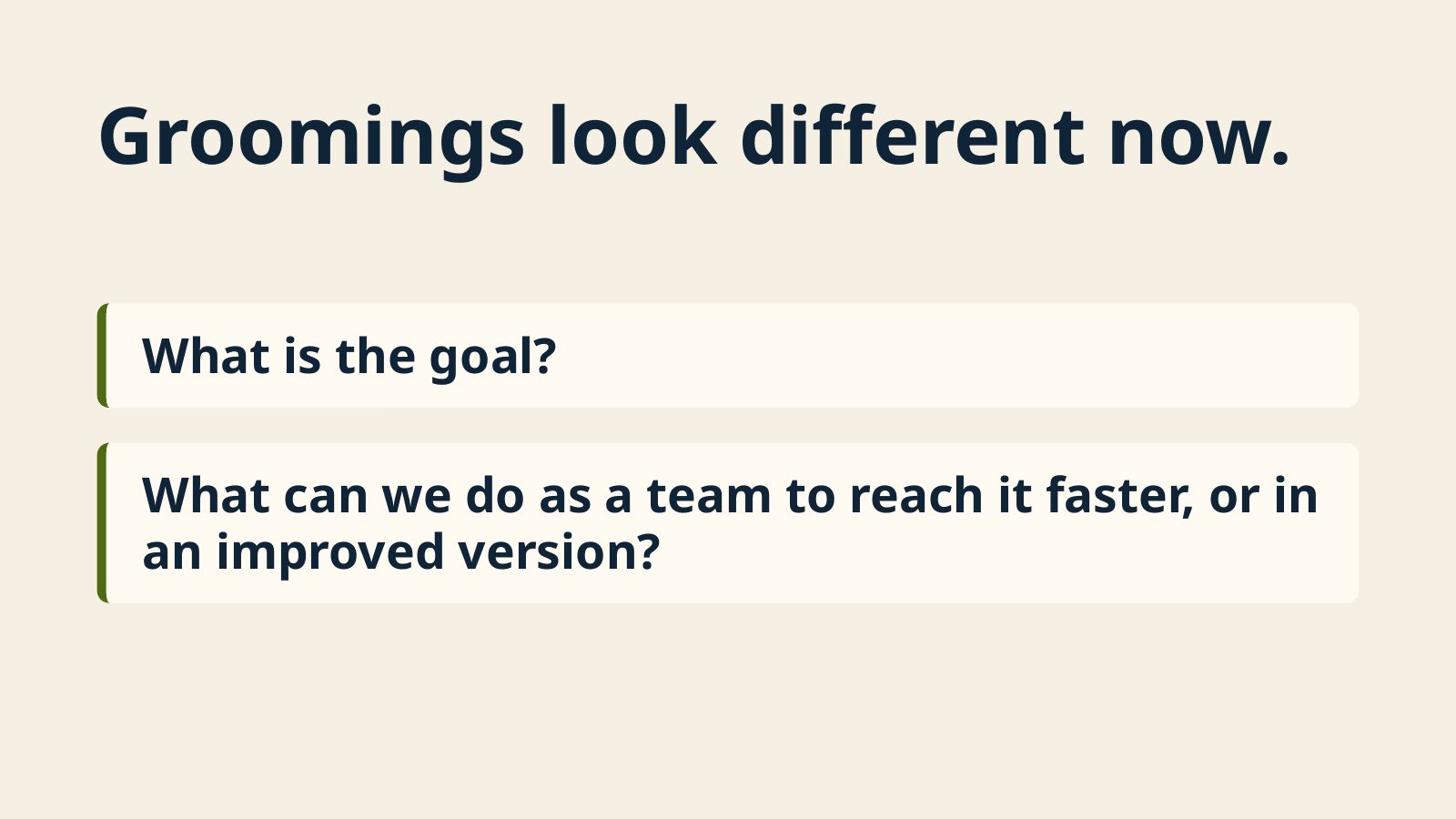 Groomings look different now.

What is the goal?

What can we do as a team to reach it faster, or in an improved version?